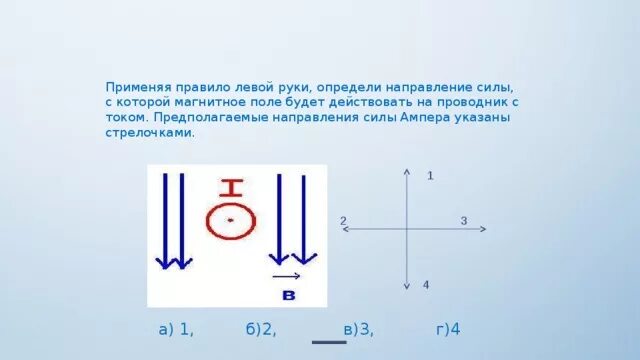 Применяя правило левой руки, определи направление силы, с которой магнитное поле будет действовать на проводник с током. Предполагаемые направления силы Ампера указаны стрелочками.

I

$\vec{B}$

1

2

3

4

а) 1, б)2, в)3, г)4